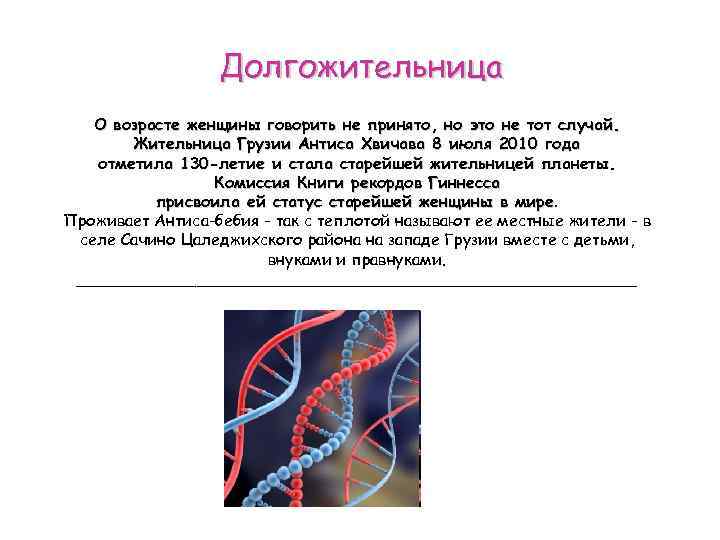 Долгожительница

О возрасте женщины говорить не принято, но это не тот случай. Жительница Грузии Антиса Хвичава 8 июля 2010 года отметила 130-летие и стала старейшей жительницей планеты. Комиссия Книги рекордов Гиннесса присвоила ей статус старейшей женщины в мире.
Проживает Антиса-бебия - так с теплотой называют ее местные жители - в селе Сачино Цаледжихского района на западе Грузии вместе с детьми, внуками и правнуками.